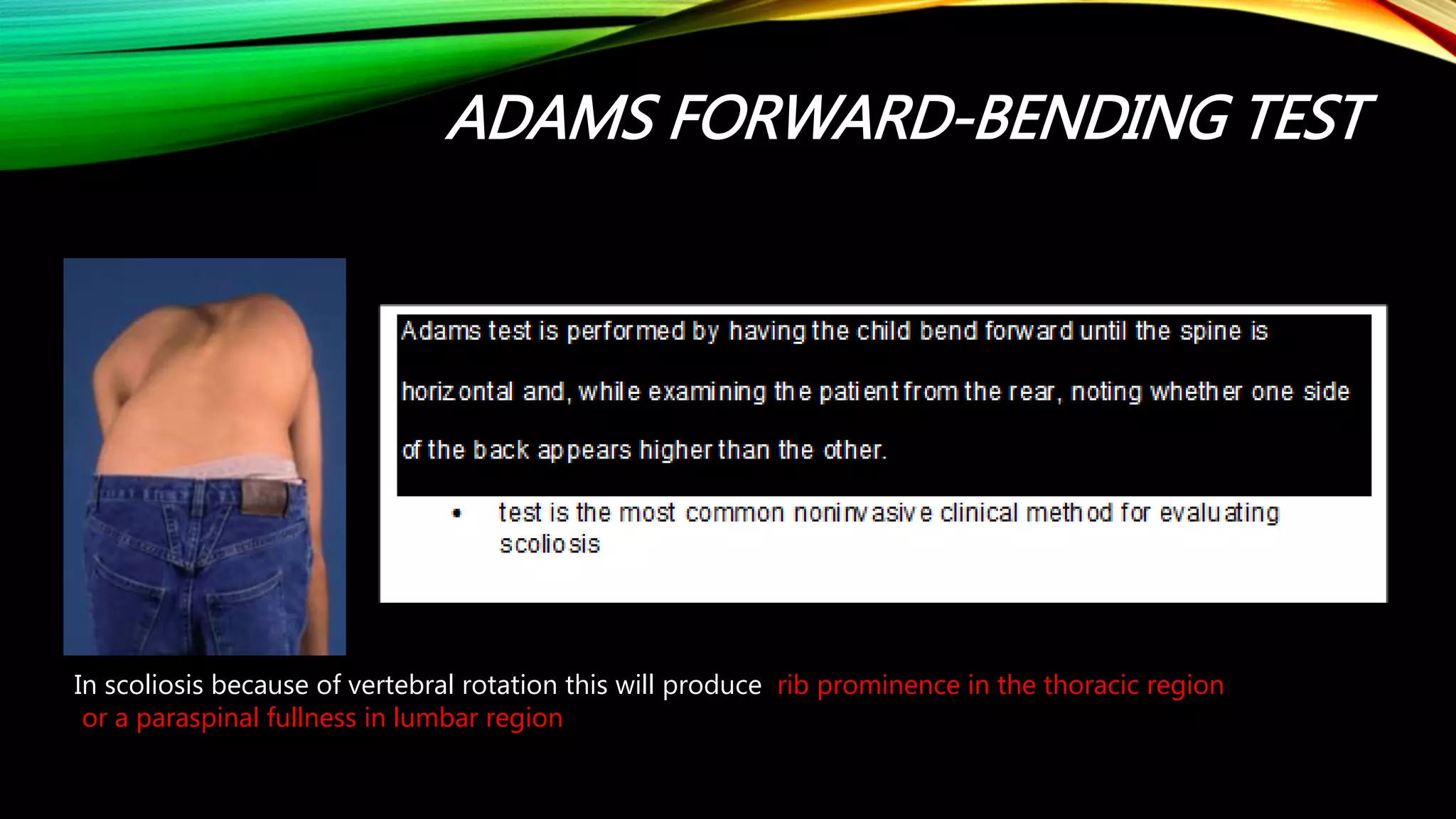 ADAMS FORWARD-BENDING TEST

Adams test is performed by having the child bend forward until the spine is horizontal and, while examining the patient from the rear, noting whether one side of the back appears higher than the other.

• test is the most common noninvasive clinical method for evaluating scoliosis

In scoliosis because of vertebral rotation this will produce rib prominence in the thoracic region or a paraspinal fullness in lumbar region